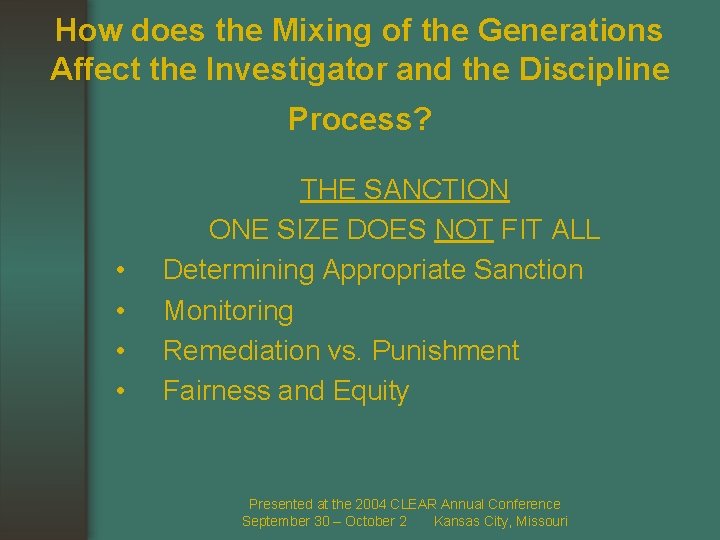 How does the Mixing of the Generations Affect the Investigator and the Discipline Process?

THE SANCTION

ONE SIZE DOES NOT FIT ALL

• Determining Appropriate Sanction
• Monitoring
• Remediation vs. Punishment
• Fairness and Equity

Presented at the 2004 CLEAR Annual Conference
September 30 – October 2 Kansas City, Missouri